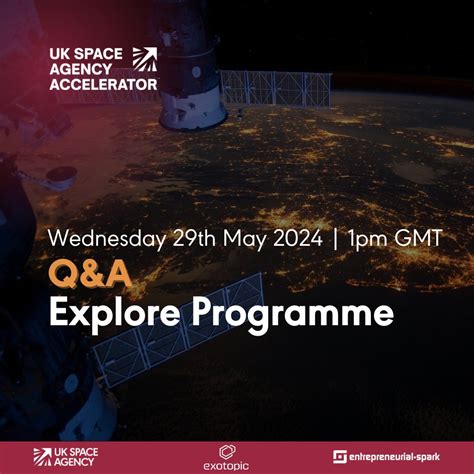 UK SPACE AGENCY ACCELERATOR

Wednesday 29th May 2024 | 1pm GMT

Q&A

Explore Programme

UK SPACE AGENCY

exotopic

entrepreneurial-spark